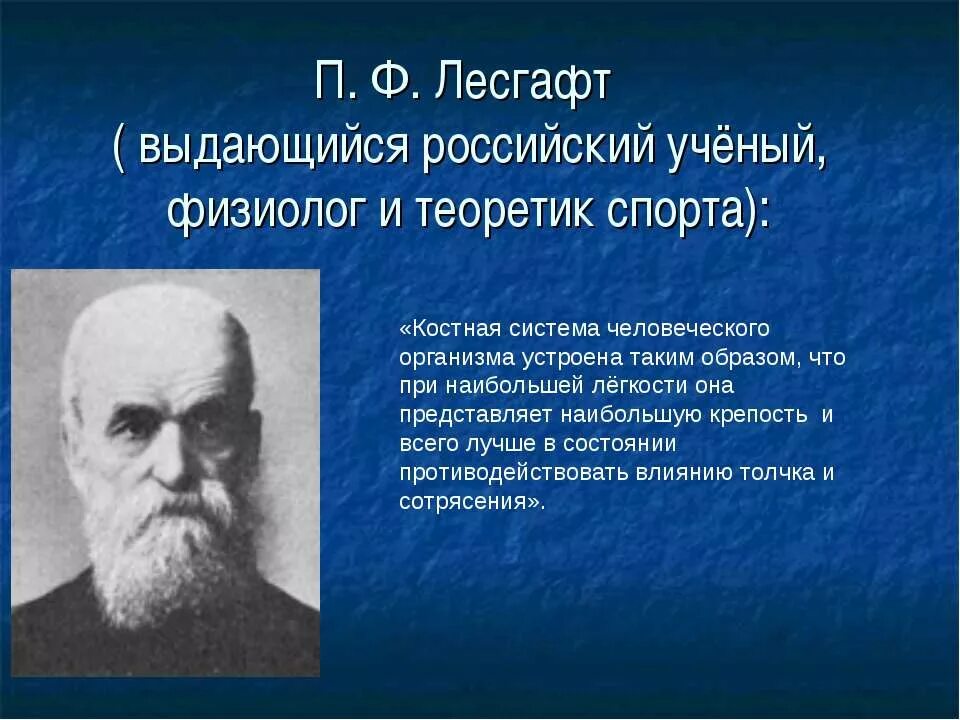 П. Ф. Лесгафт
( выдающийся российский учёный, физиолог и теоретик спорта):

«Костная система человеческого организма устроена таким образом, что при наибольшей лёгкости она представляет наибольшую крепость и всего лучше в состоянии противодействовать влиянию толчка и сотрясения».